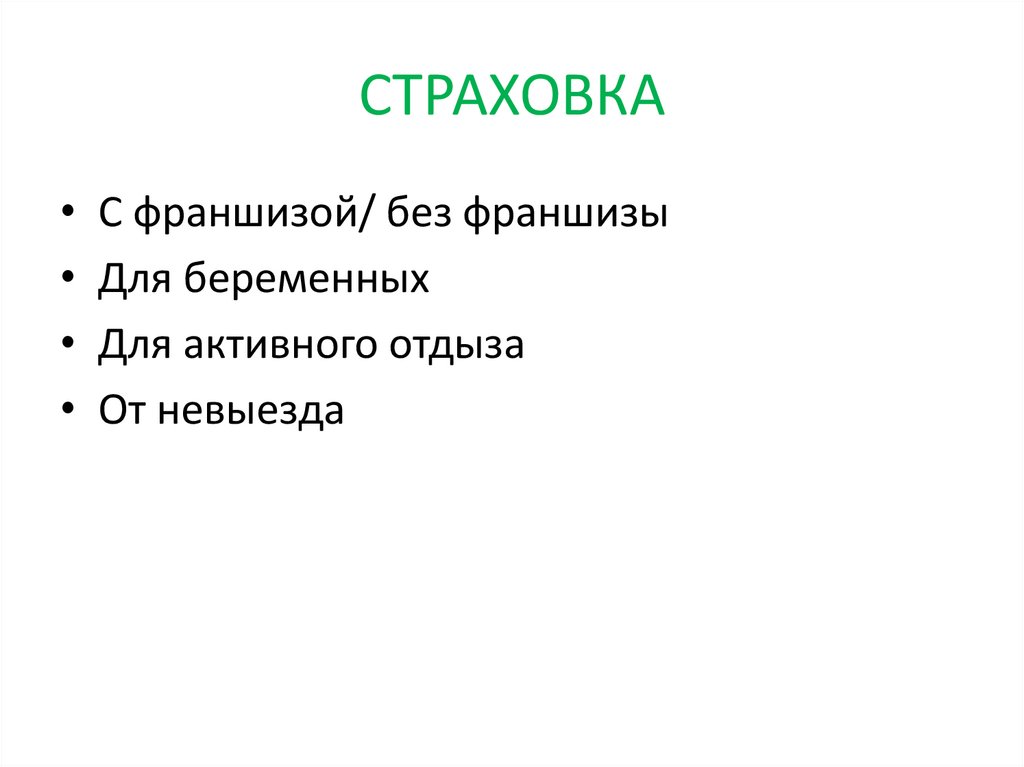 СТРАХОВКА

• С франшизой/ без франшизы
• Для беременных
• Для активного отдыза
• От невыезда